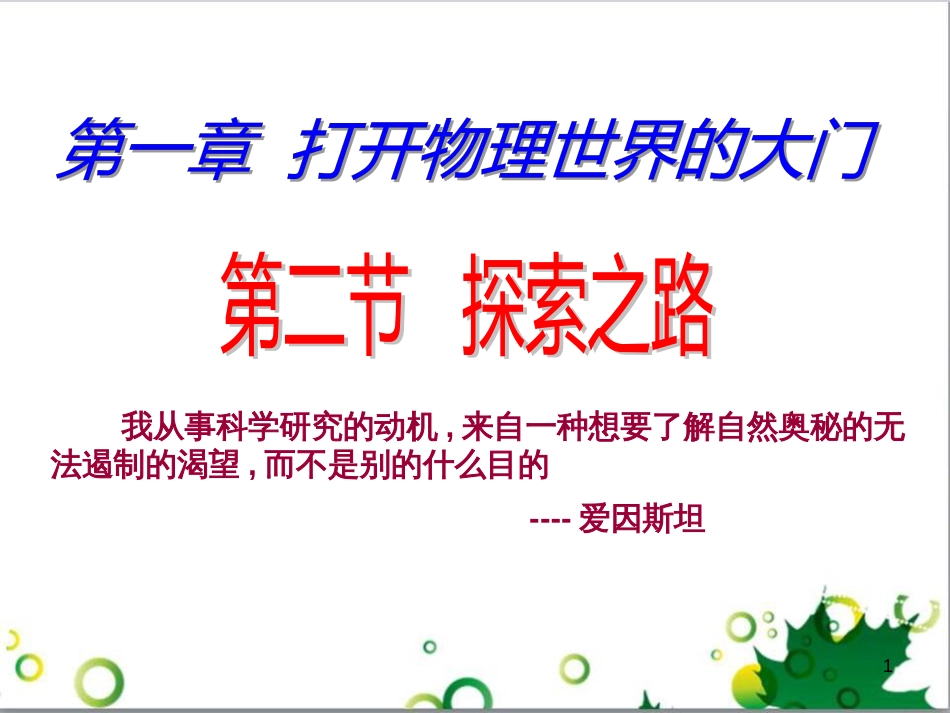 第一章 打开物理世界的大门

第二节 探索之路

我从事科学研究的动机，来自一种想要了解自然奥秘的无法遏制的渴望，而不是别的什么目的

---- 爱因斯坦

1